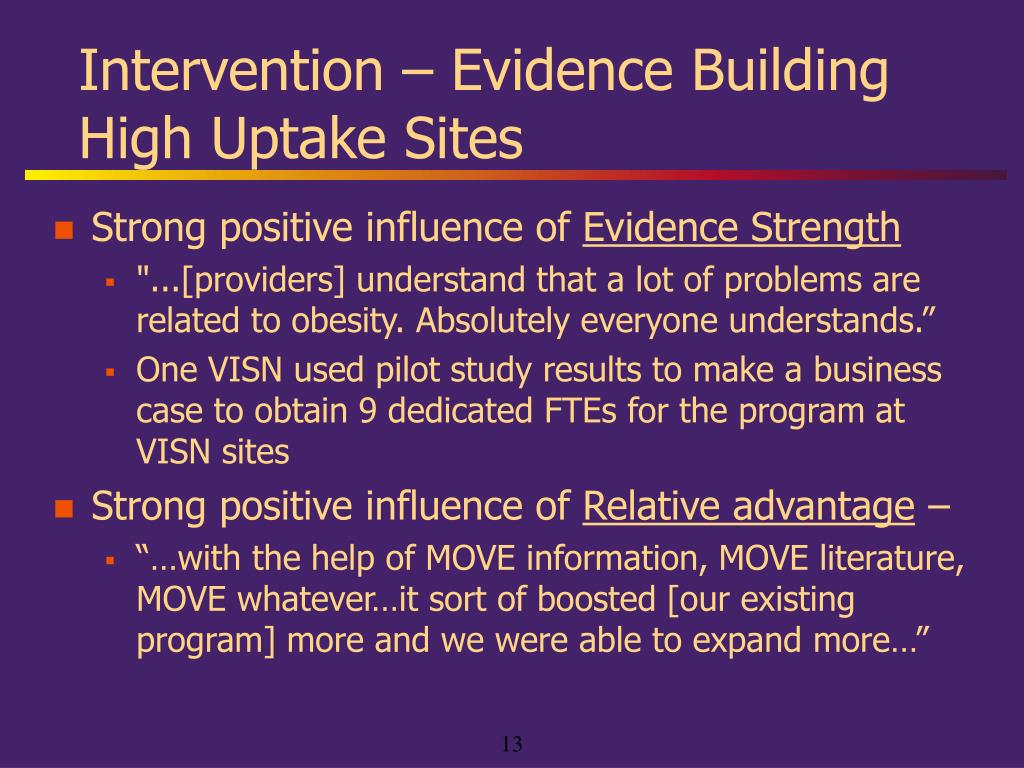 Intervention – Evidence Building
High Uptake Sites

Strong positive influence of Evidence Strength

"...[providers] understand that a lot of problems are related to obesity. Absolutely everyone understands.”

One VISN used pilot study results to make a business case to obtain 9 dedicated FTEs for the program at VISN sites

Strong positive influence of Relative advantage –

“…with the help of MOVE information, MOVE literature, MOVE whatever…it sort of boosted [our existing program] more and we were able to expand more…”

13